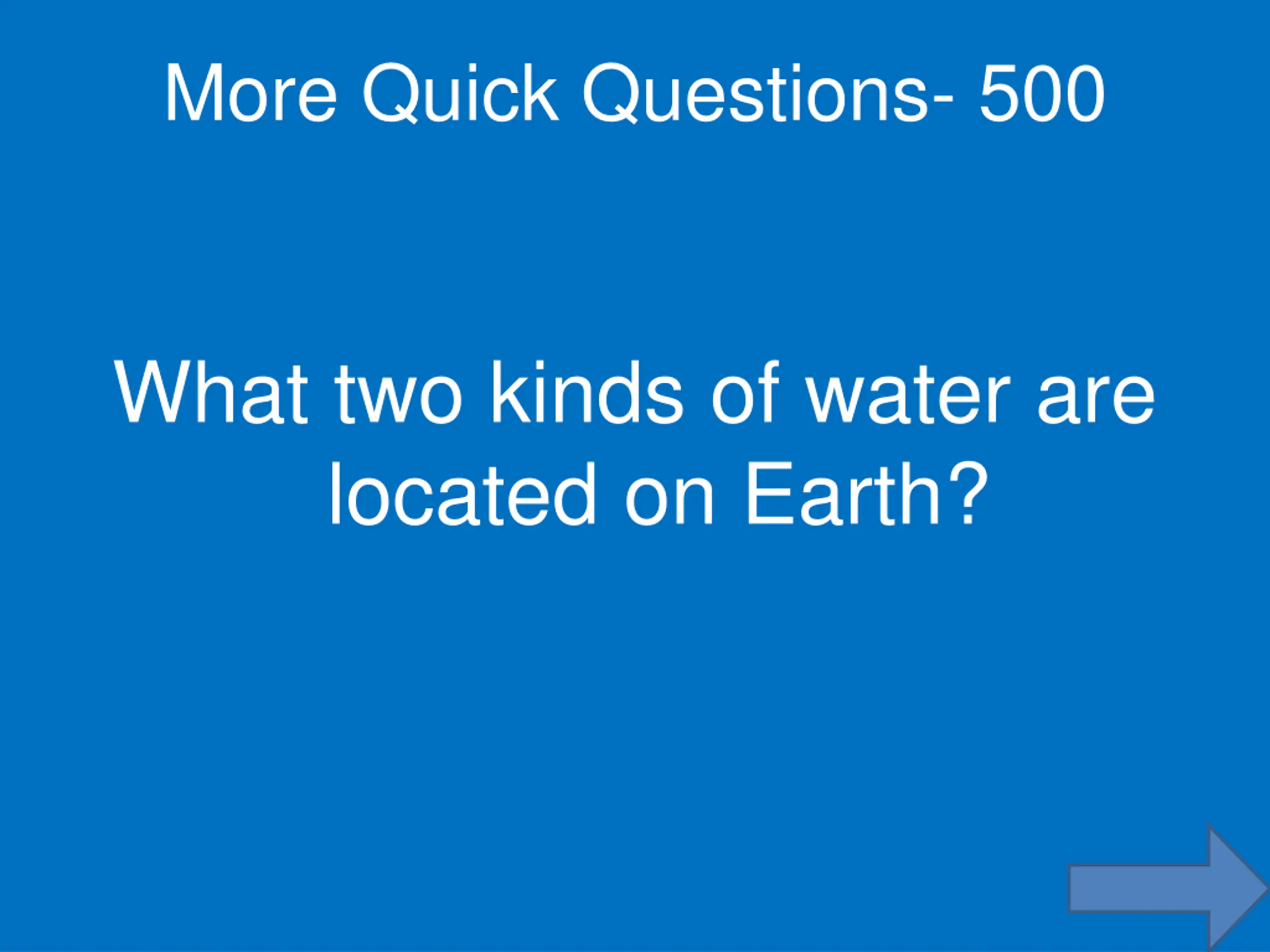 More Quick Questions- 500

What two kinds of water are located on Earth?